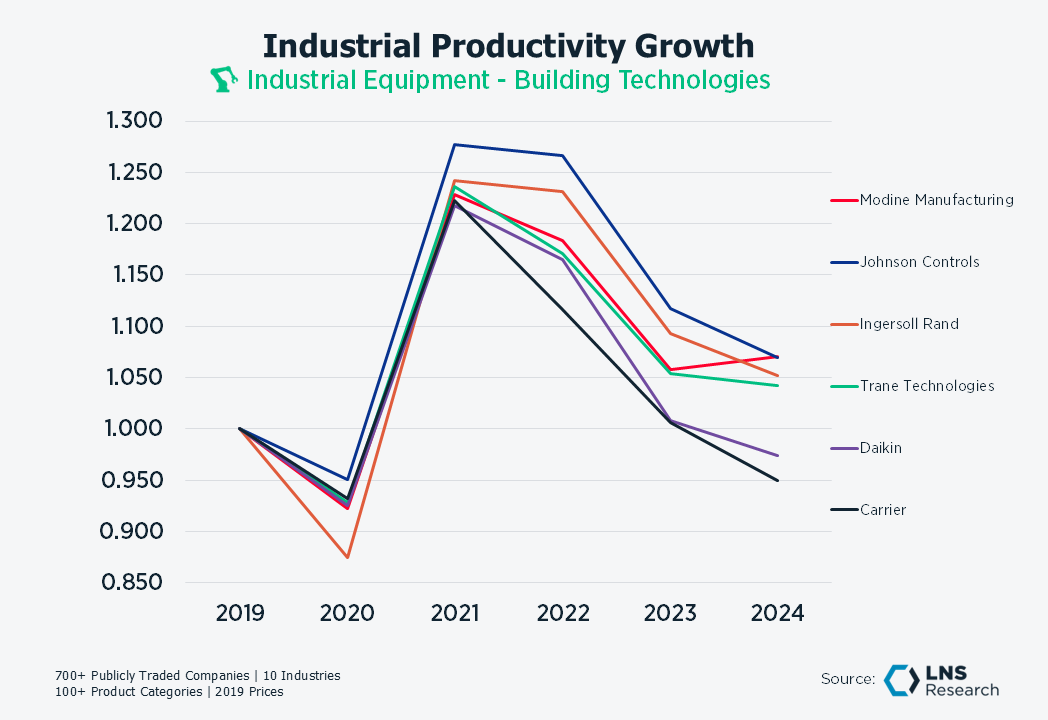 Industrial Productivity Growth
Industrial Equipment - Building Technologies

1.300
1.250
1.200
1.150
1.100
1.050
1.000
0.950
0.900
0.850

2019 2020 2021 2022 2023 2024

Modine Manufacturing
Johnson Controls
Ingersoll Rand
Trane Technologies
Daikin
Carrier

700+ Publicly Traded Companies | 10 Industries
100+ Product Categories | 2019 Prices

Source: LNS Research